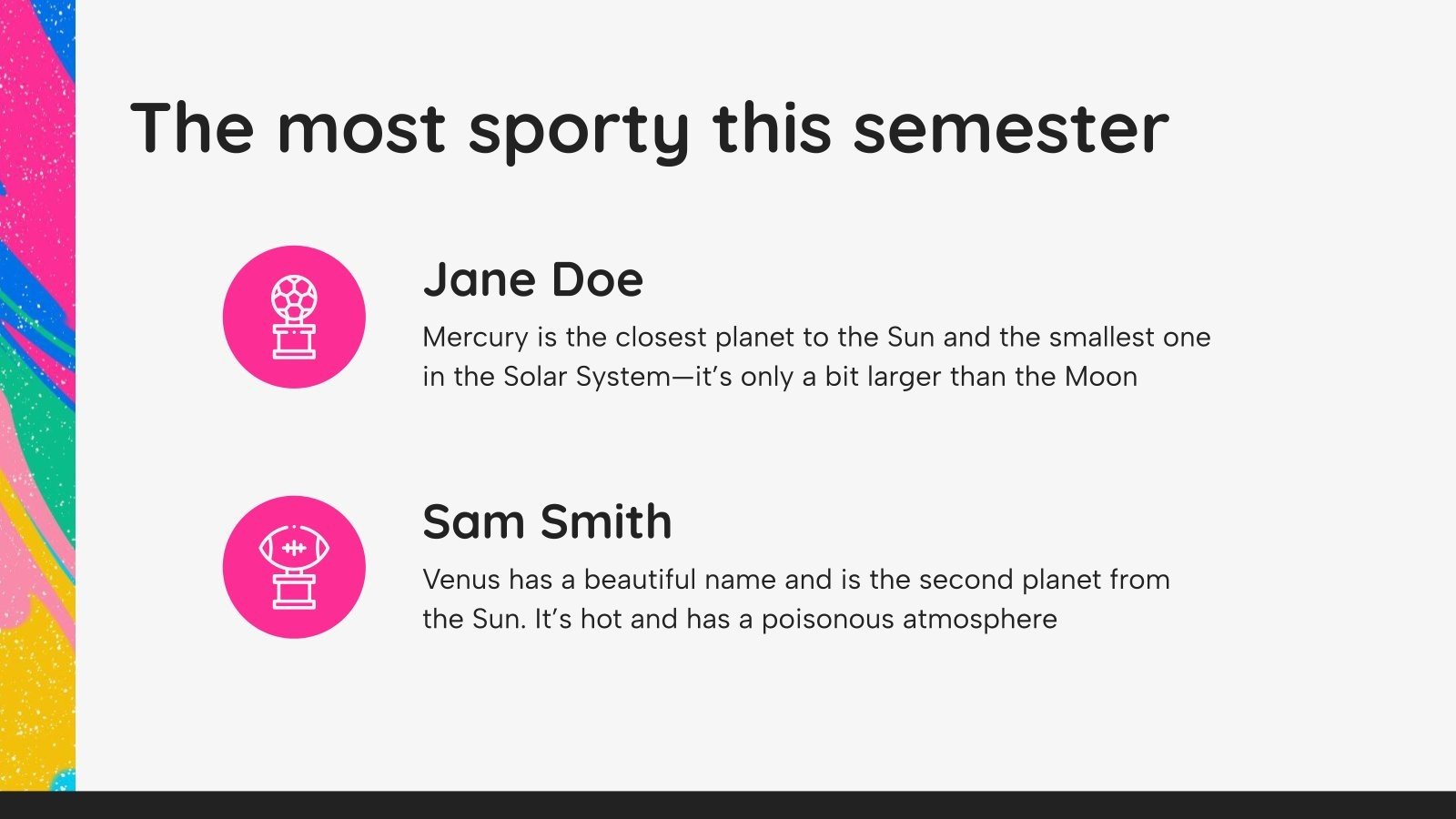 The most sporty this semester

Jane Doe

Mercury is the closest planet to the Sun and the smallest one in the Solar System—it's only a bit larger than the Moon

Sam Smith

Venus has a beautiful name and is the second planet from the Sun. It's hot and has a poisonous atmosphere